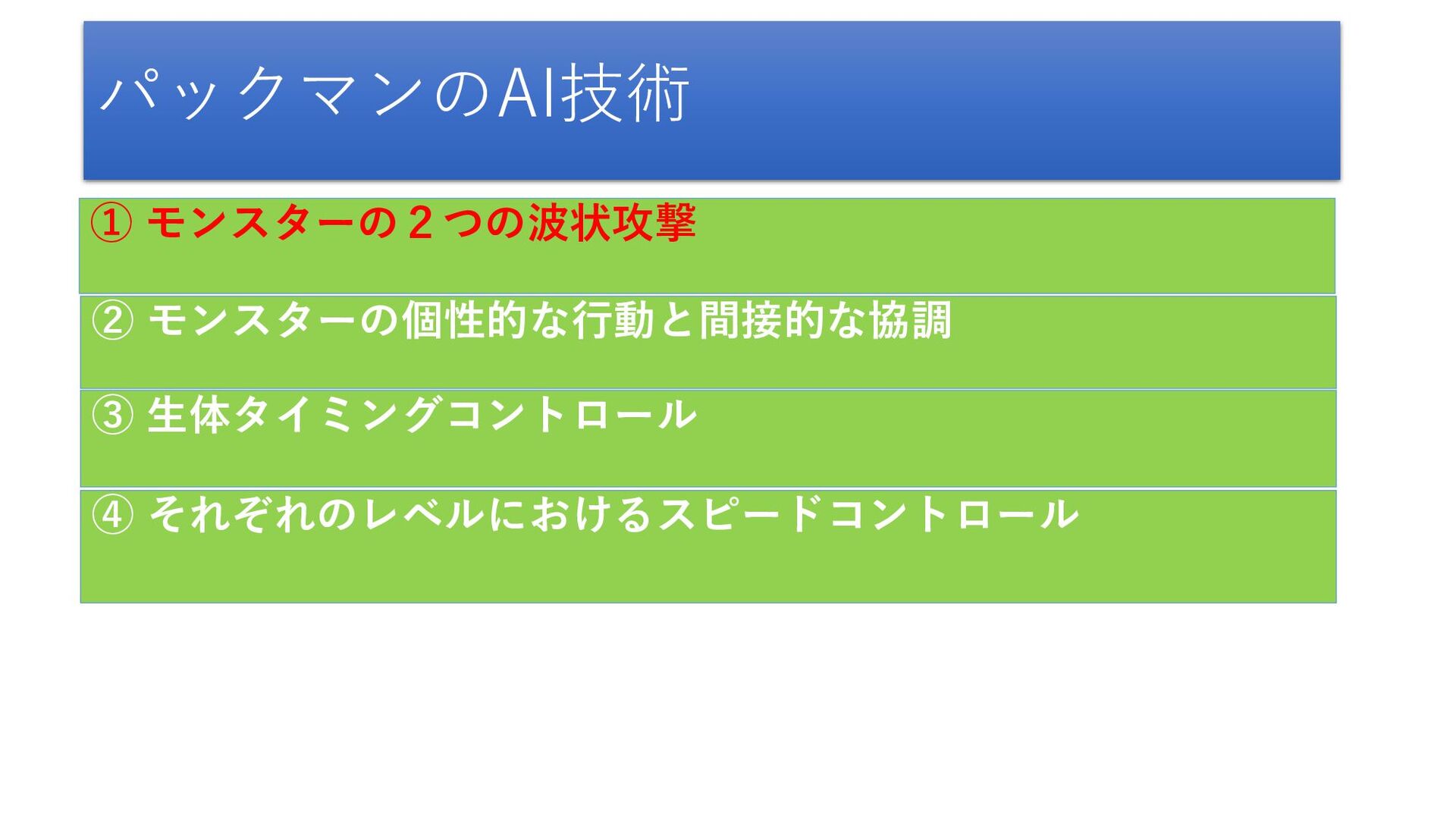 パックマンのAI技術

① モンスターの２つの波状攻撃

② モンスターの個性的な行動と間接的な協調

③ 生体タイミングコントロール

④ それぞれのレベルにおけるスピードコントロール